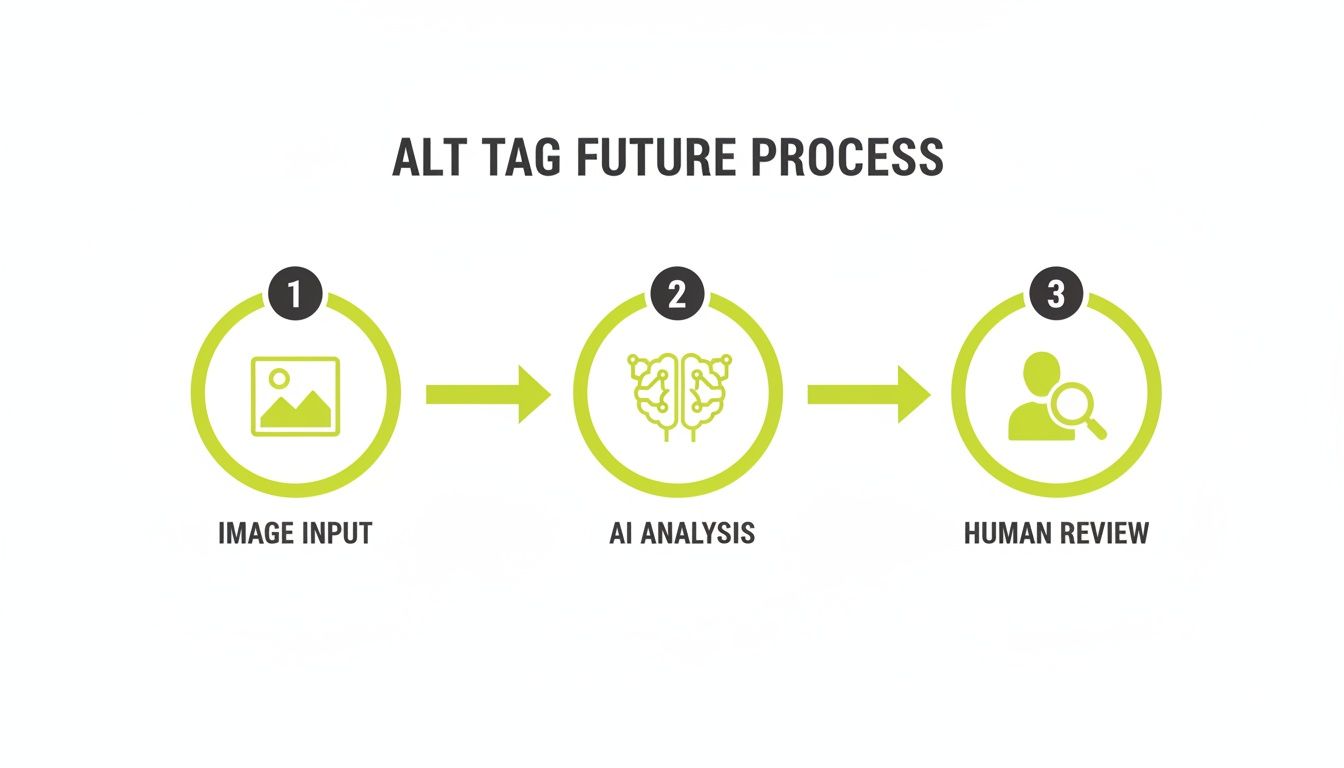 ALT TAG FUTURE PROCESS

1

IMAGE INPUT

2

AI ANALYSIS

3

HUMAN REVIEW